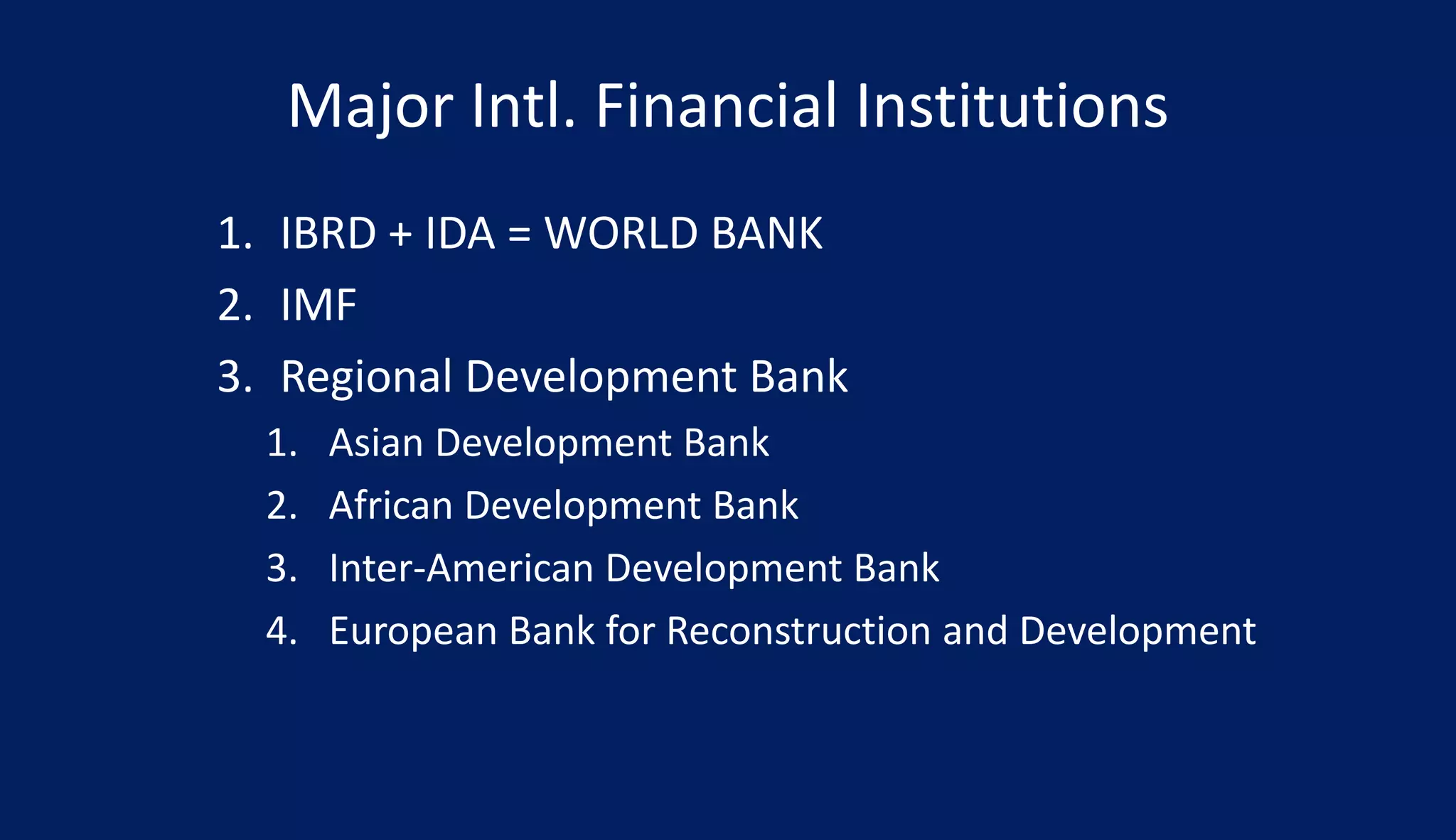 Major Intl. Financial Institutions

1. IBRD + IDA = WORLD BANK
2. IMF
3. Regional Development Bank
   1. Asian Development Bank
   2. African Development Bank
   3. Inter-American Development Bank
   4. European Bank for Reconstruction and Development